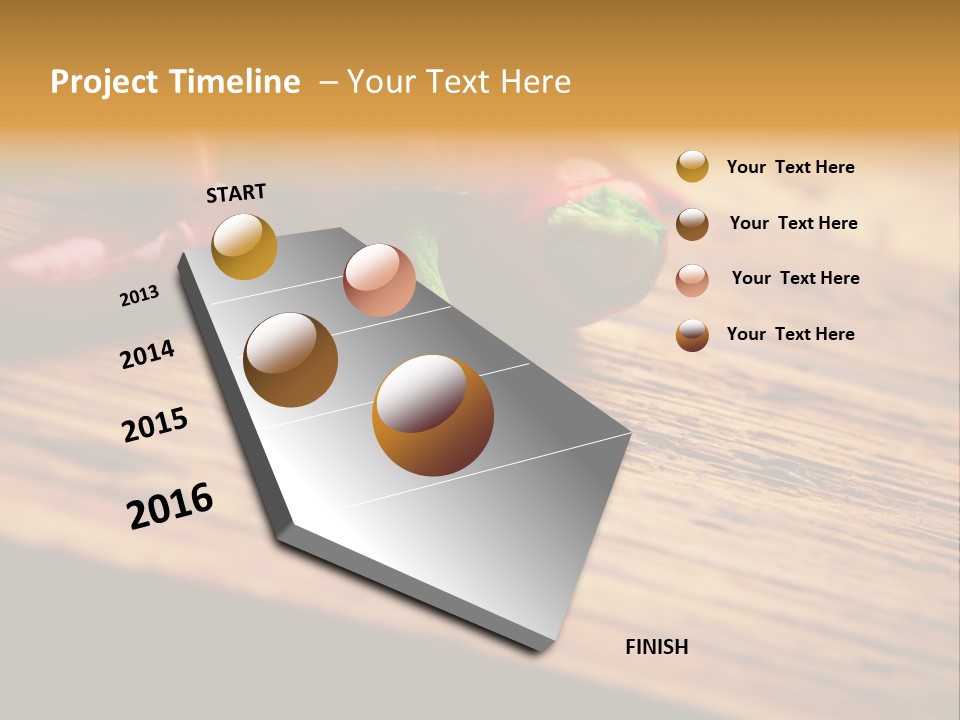 Project Timeline – Your Text Here

START

2013

2014

2015

2016

FINISH

Your Text Here

Your Text Here

Your Text Here

Your Text Here